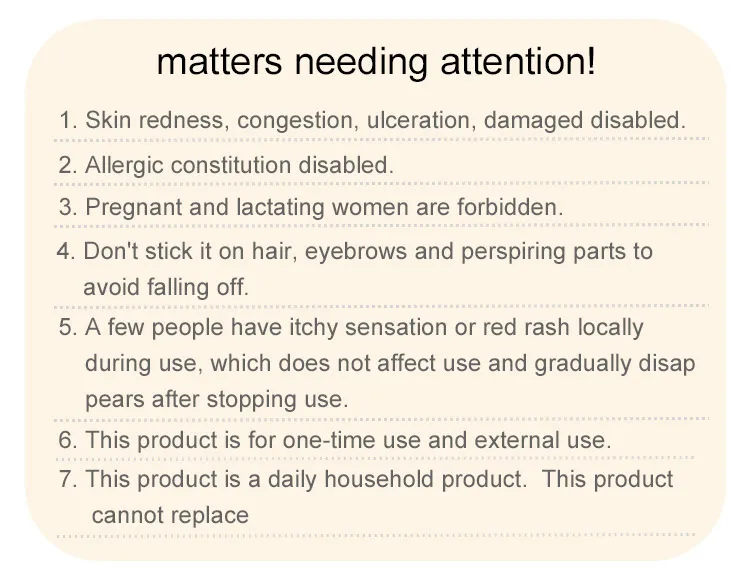 matters needing attention!

1. Skin redness, congestion, ulceration, damaged disabled.

2. Allergic constitution disabled.

3. Pregnant and lactating women are forbidden.

4. Don't stick it on hair, eyebrows and perspiring parts to avoid falling off.

5. A few people have itchy sensation or red rash locally during use, which does not affect use and gradually disap pears after stopping use.

6. This product is for one-time use and external use.

7. This product is a daily household product. This product cannot replace